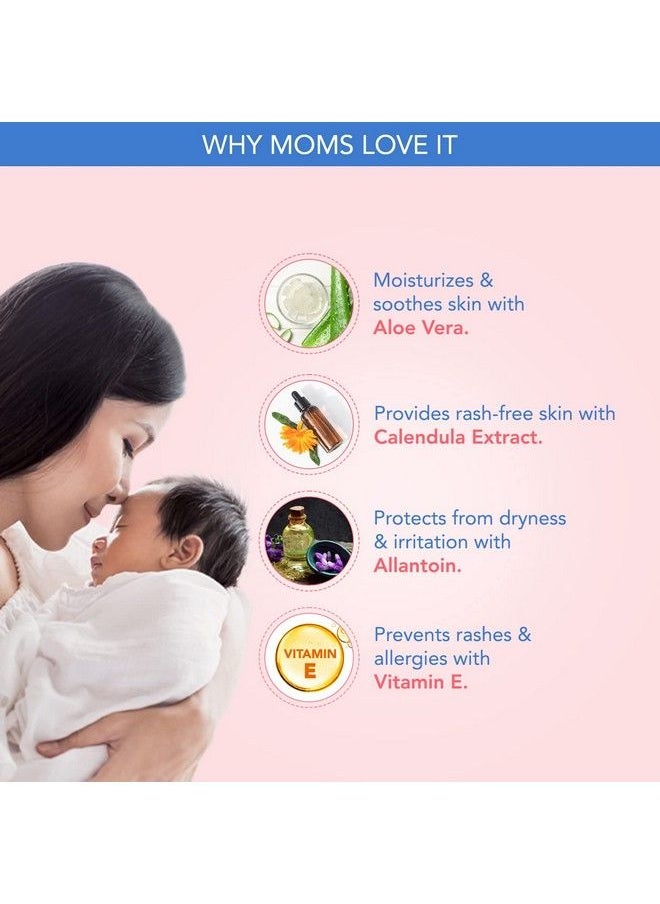 WHY MOMS LOVE IT

Moisturizes & soothes skin with Aloe Vera.

Provides rash-free skin with Calendula Extract.

Protects from dryness & irritation with Allantoin.

VITAMIN E

Prevents rashes & allergies with Vitamin E.